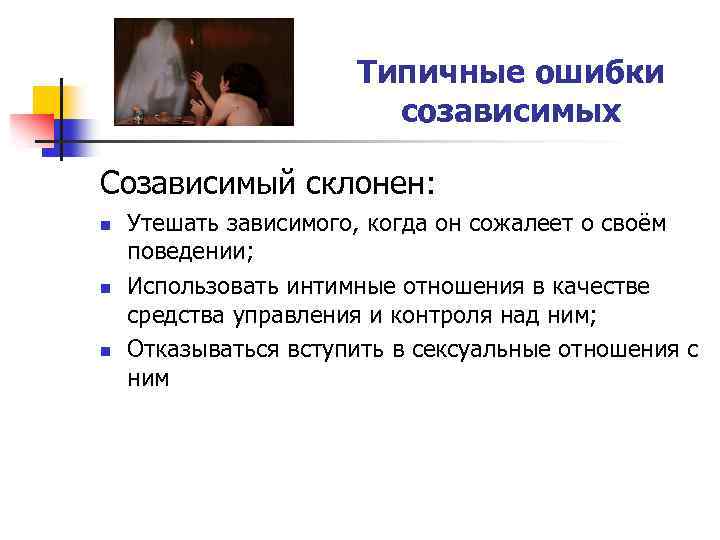 Типичные ошибки созависимых

Созависимый склонен:

- Утешать зависимого, когда он сожалеет о своём поведении;
- Использовать интимные отношения в качестве средства управления и контроля над ним;
- Отказываться вступить в сексуальные отношения с ним